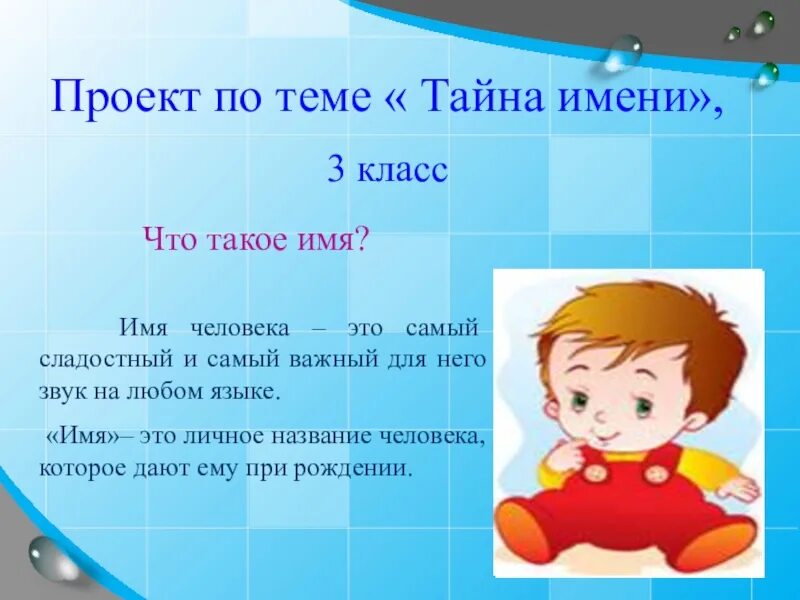 Проект по теме « Тайна имени»,

3 класс

Что такое имя?

Имя человека – это самый сладостный и самый важный для него звук на любом языке.

«Имя»– это личное название человека, которое дают ему при рождении.